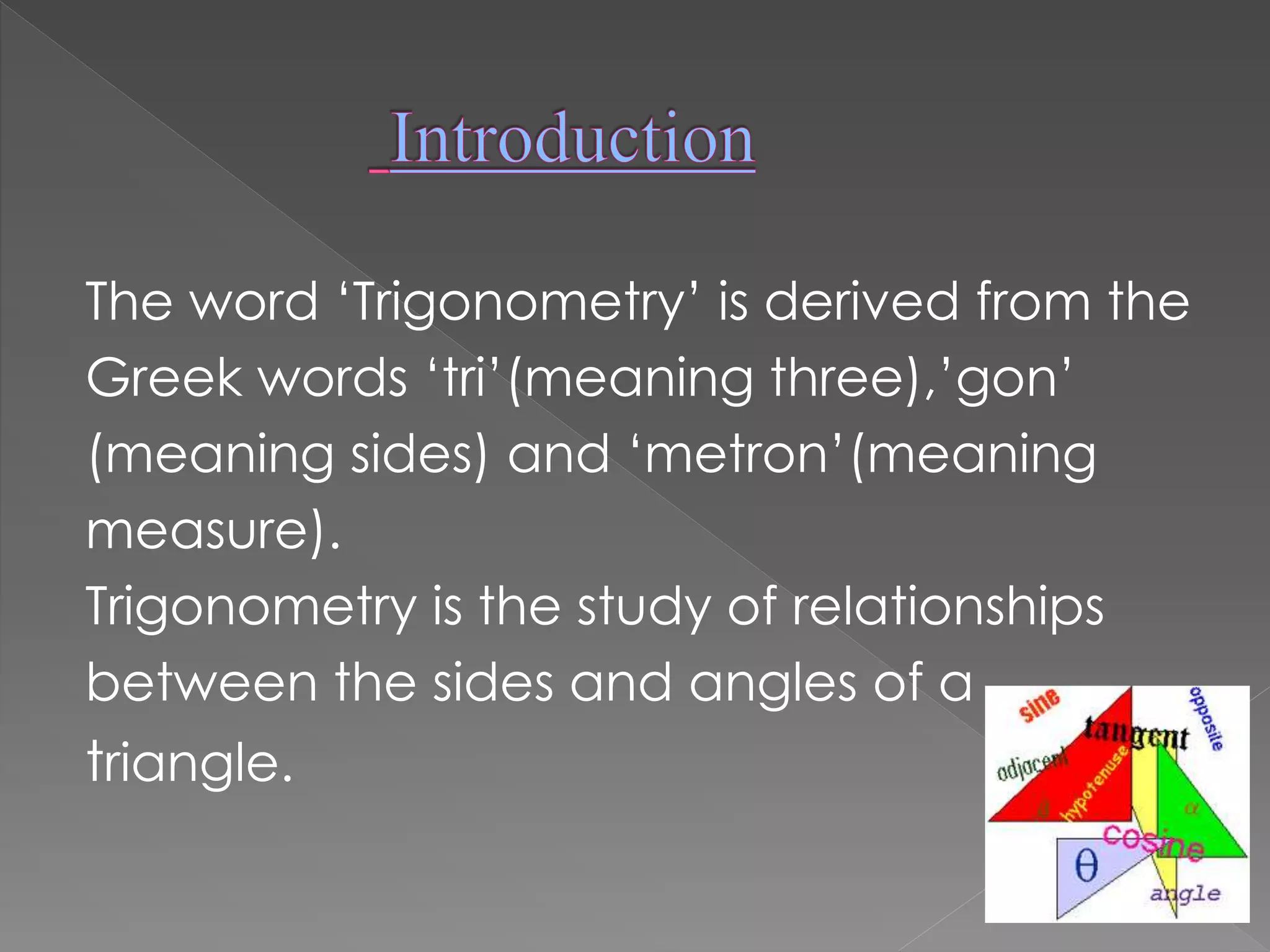 Introduction

The word ‘Trigonometry’ is derived from the Greek words ‘tri’(meaning three),’gon’ (meaning sides) and ‘metron’(meaning measure).
Trigonometry is the study of relationships between the sides and angles of a triangle.

sine
tangent
opposite
adjacent
hypotenuse
$\beta$
$\alpha$
cosine
$\theta$
angle